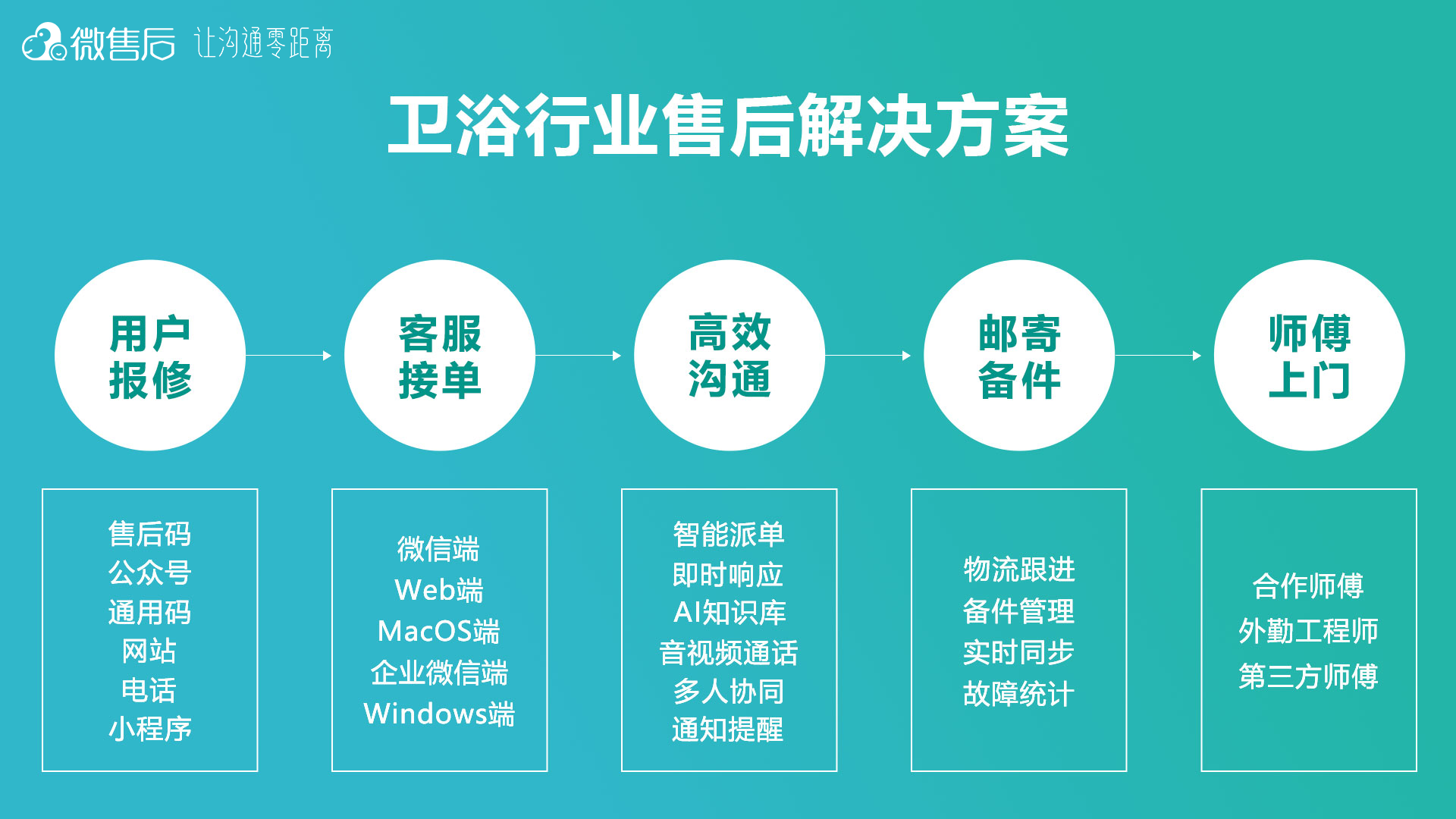 微售后 让沟通零距离

卫浴行业售后解决方案

用户报修

客服接单

高效沟通

邮寄备件

师傅上门

售后码
公众号
通用码
网站
电话
小程序

微信端
Web端
MacOS端
企业微信端
Windows端

智能派单
即时响应
AI知识库
音视频通话
多人协同
通知提醒

物流跟进
备件管理
实时同步
故障统计

合作师傅
外勤工程师
第三方师傅